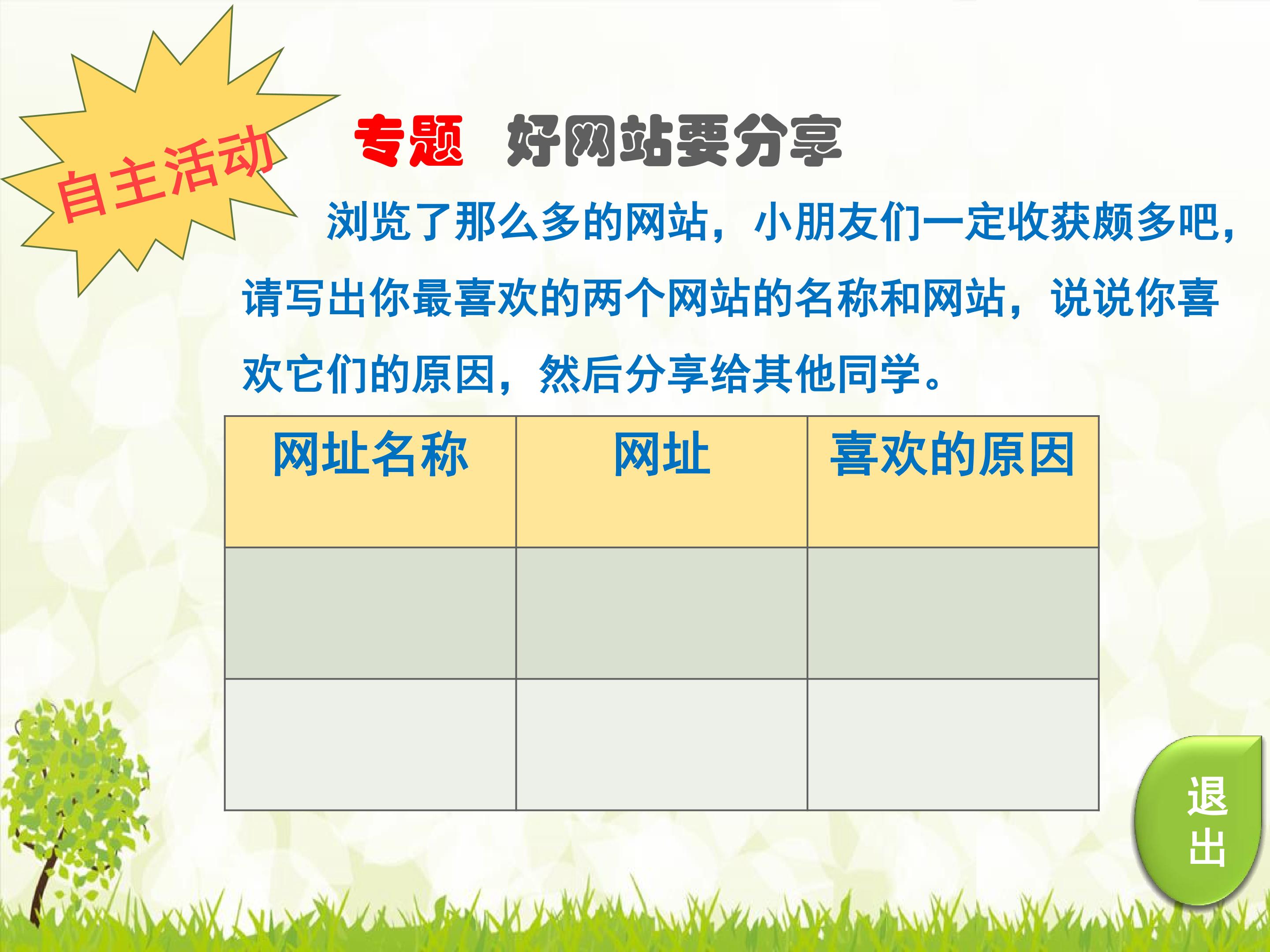 自主活动

专题 好网站要分享

浏览了那么多的网站，小朋友们一定收获颇多吧，请写出你最喜欢的两个网站的名称和网站，说说你喜欢它们的原因，然后分享给其他同学。

| 网址名称 | 网址 | 喜欢的原因 |
|---|---|---|
| | | |
| | | |

退出